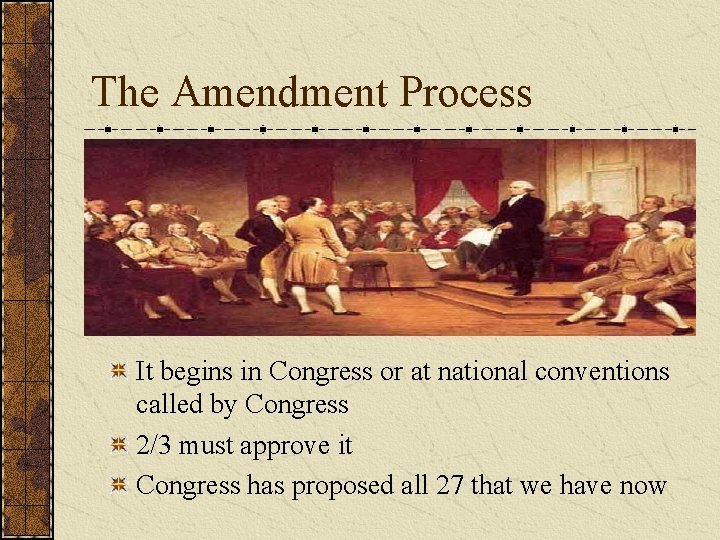 The Amendment Process

It begins in Congress or at national conventions called by Congress

2/3 must approve it

Congress has proposed all 27 that we have now